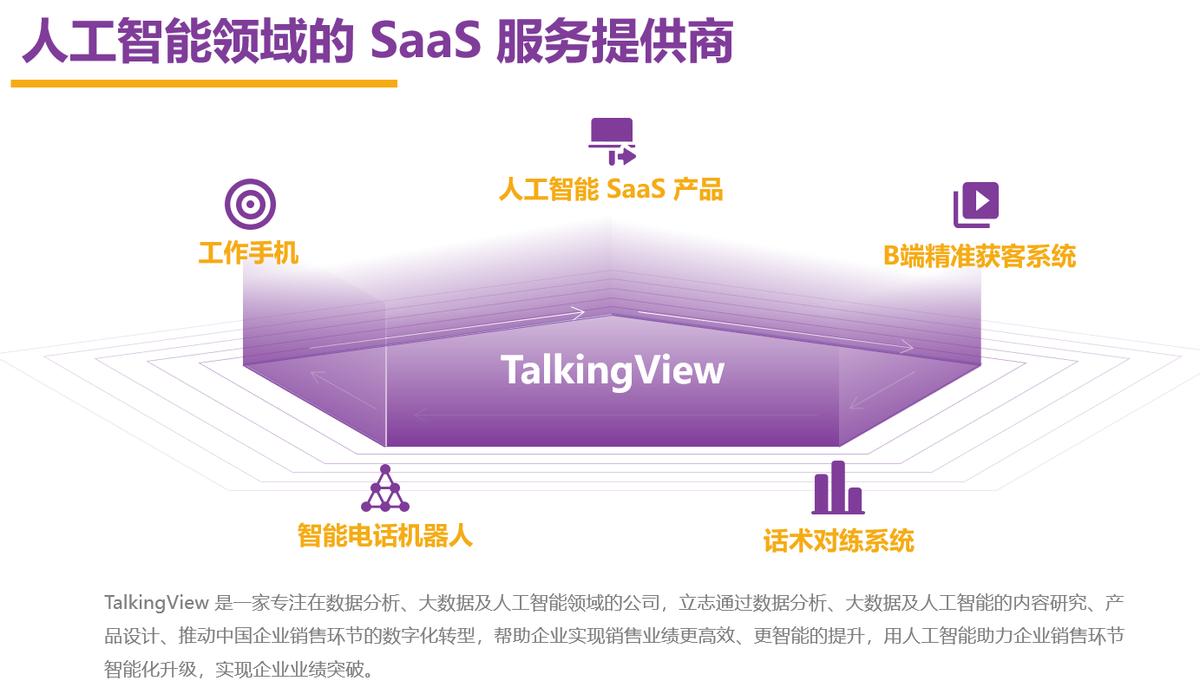 人工智能领域的 SaaS 服务提供商

人工智能 SaaS 产品

工作手机

B端精准获客系统

TalkingView

智能电话机器人

话术对练系统

TalkingView 是一家专注在数据分析、大数据及人工智能领域的公司，立志通过数据分析、大数据及人工智能的内容研究、产品设计、推动中国企业销售环节的数字化转型，帮助企业实现销售业绩更高效、更智能的提升，用人工智能助力企业销售环节智能化升级，实现企业业绩突破。